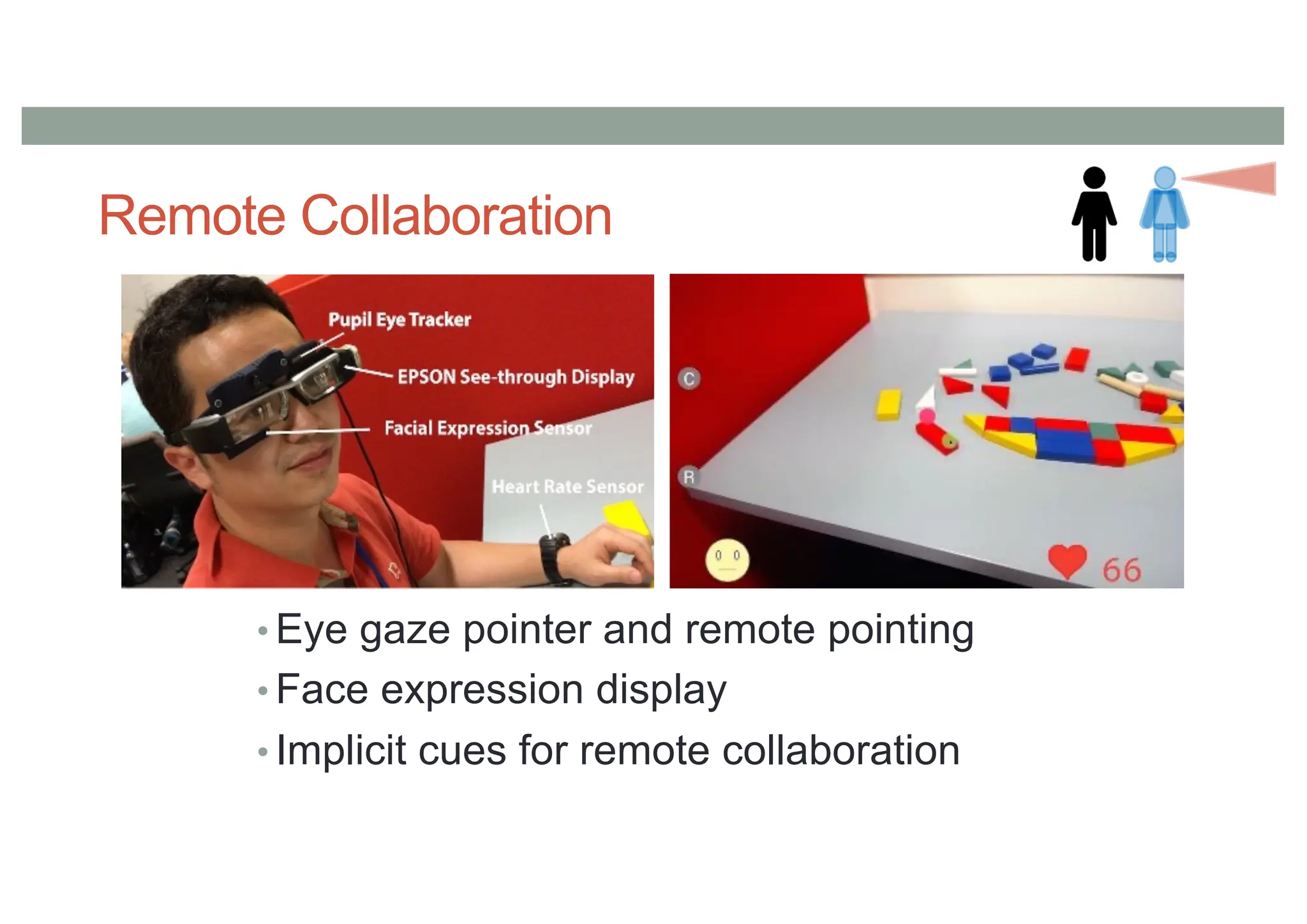 Remote Collaboration

Pupil Eye Tracker

EPSON See-through Display

Facial Expression Sensor

Heart Rate Sensor

C

R

66

• Eye gaze pointer and remote pointing
• Face expression display
• Implicit cues for remote collaboration